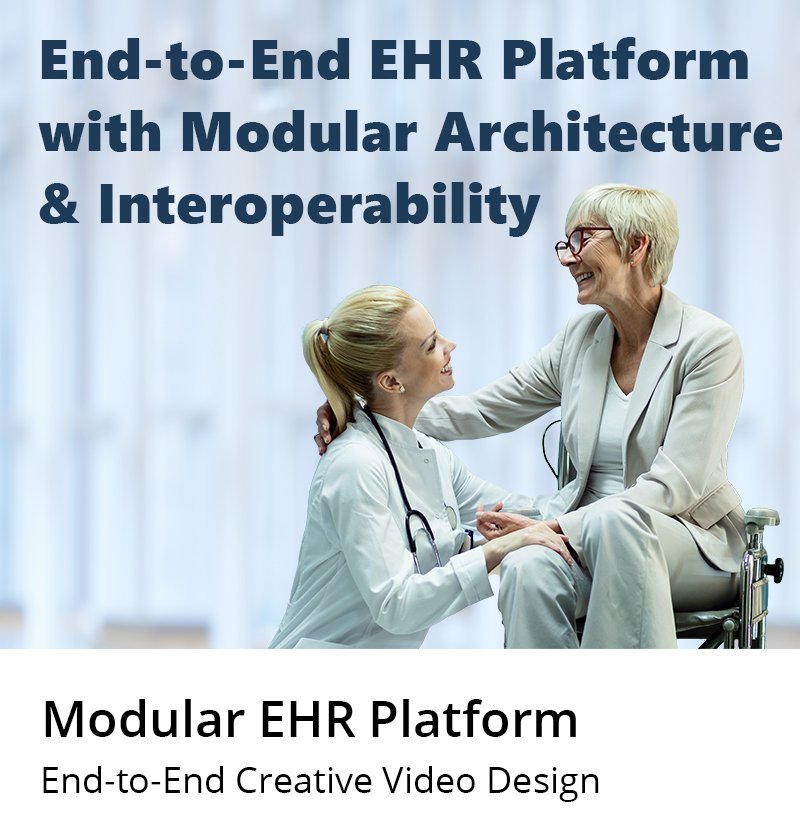 End-to-End EHR Platform with Modular Architecture & Interoperability

Modular EHR Platform

End-to-End Creative Video Design